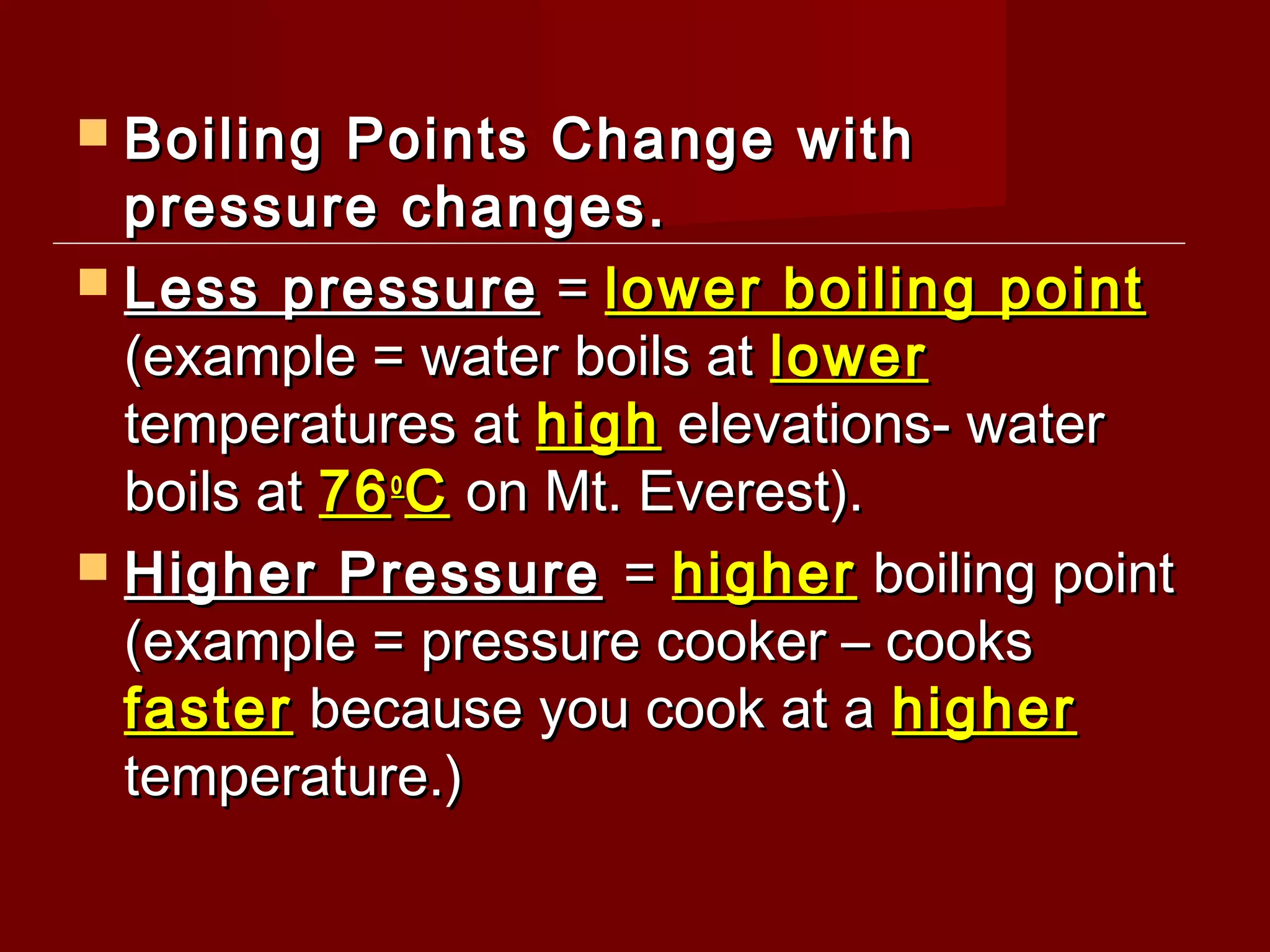 Boiling Points Change with pressure changes.

Less pressure = lower boiling point (example = water boils at lower temperatures at high elevations- water boils at $76^0C$ on Mt. Everest).

Higher Pressure = higher boiling point (example = pressure cooker – cooks faster because you cook at a higher temperature.)